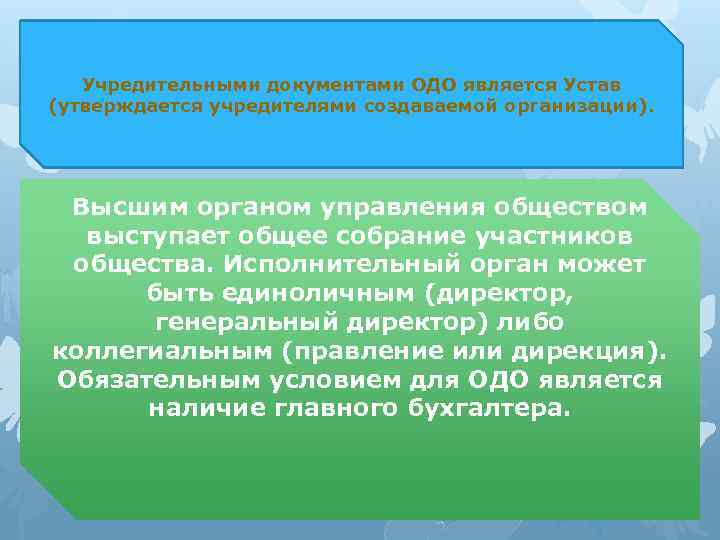 Учредительными документами ОДО является Устав (утверждается учредителями создаваемой организации).

Высшим органом управления обществом выступает общее собрание участников общества. Исполнительный орган может быть единоличным (директор, генеральный директор) либо коллегиальным (правление или дирекция). Обязательным условием для ОДО является наличие главного бухгалтера.